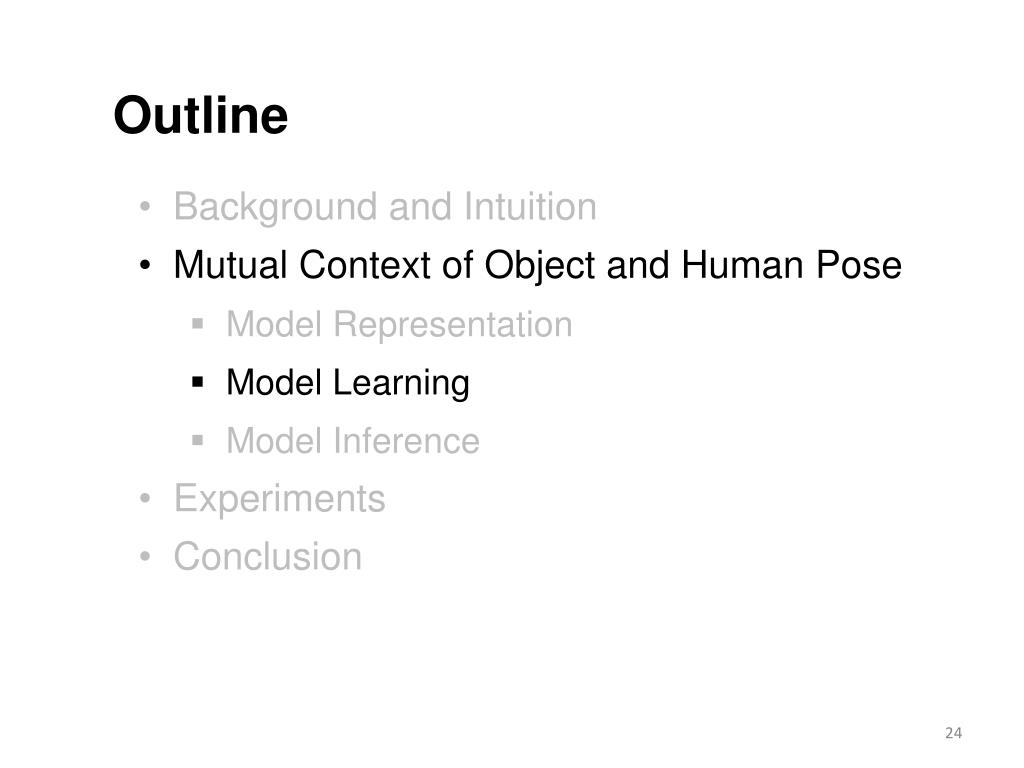 Outline

• Background and Intuition
• Mutual Context of Object and Human Pose
▪ Model Representation
▪ Model Learning
▪ Model Inference
• Experiments
• Conclusion

24